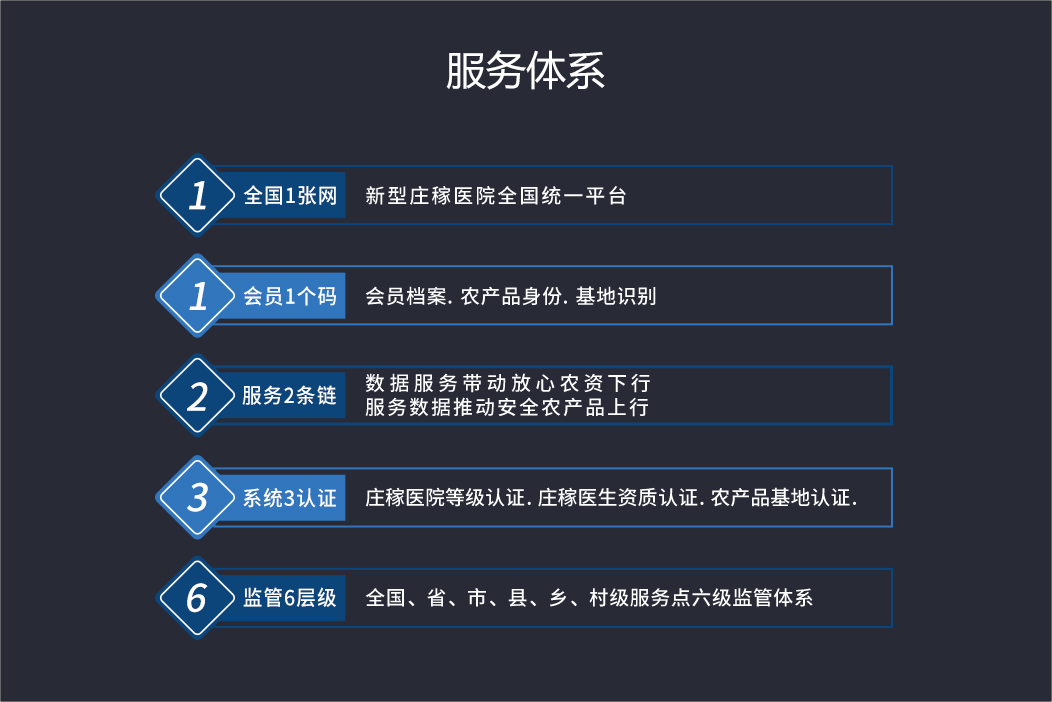 服务体系

1 全国1张网 新型庄稼医院全国统一平台

1 会员1个码 会员档案. 农产品身份. 基地识别

2 服务2条链 数据服务带动放心农资下行
服务数据推动安全农产品上行

3 系统3认证 庄稼医院等级认证. 庄稼医生资质认证. 农产品基地认证.

6 监管6层级 全国、省、市、县、乡、村级服务点六级监管体系